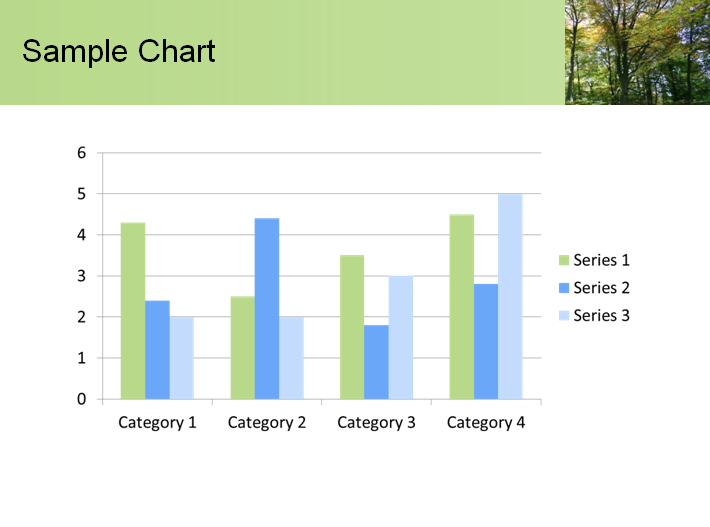 Sample Chart

6
5
4
3
2
1
0

Category 1
Category 2
Category 3
Category 4

Series 1
Series 2
Series 3